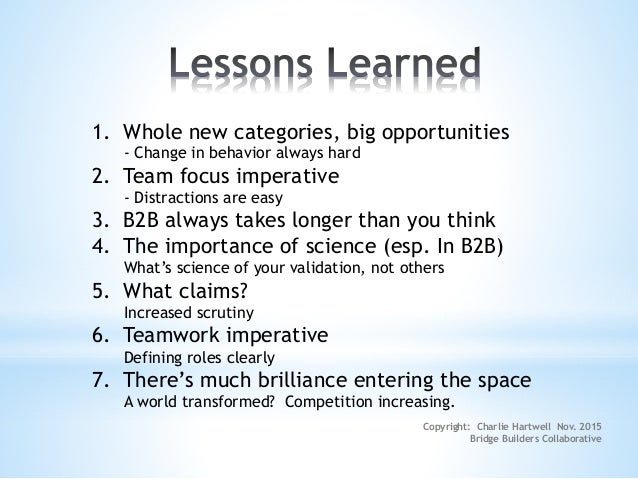 Lessons Learned

1. Whole new categories, big opportunities
- Change in behavior always hard
2. Team focus imperative
- Distractions are easy
3. B2B always takes longer than you think
4. The importance of science (esp. In B2B)
What's science of your validation, not others
5. What claims?
Increased scrutiny
6. Teamwork imperative
Defining roles clearly
7. There's much brilliance entering the space
A world transformed? Competition increasing.

Copyright: Charlie Hartwell Nov. 2015
Bridge Builders Collaborative